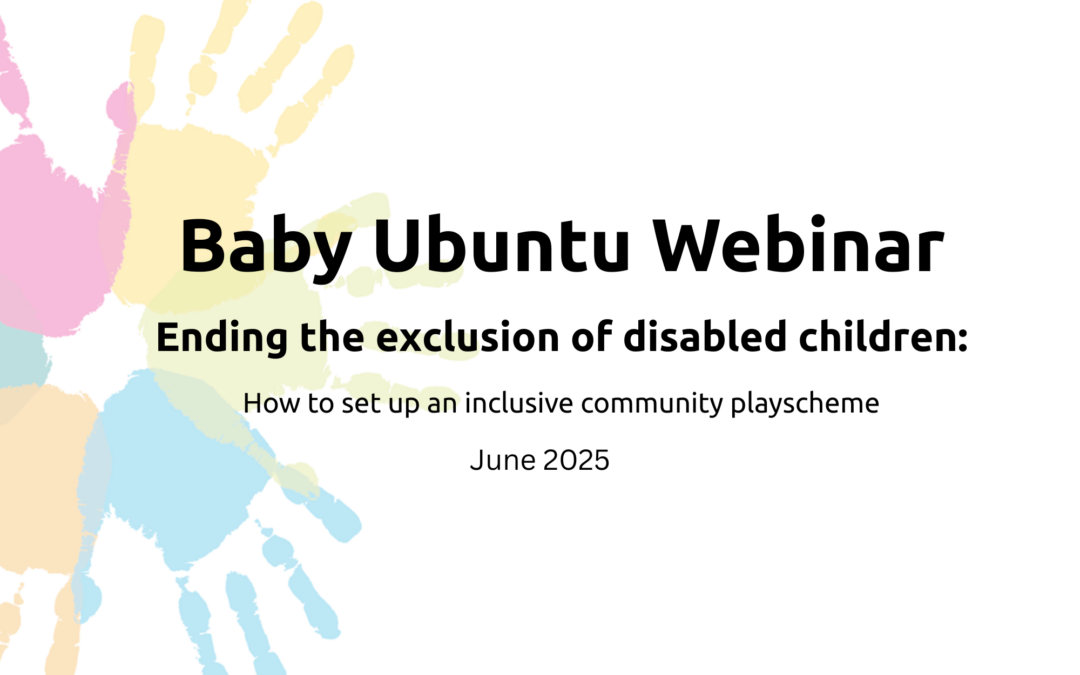 Baby Ubuntu Webinar

Ending the exclusion of disabled children:

How to set up an inclusive community playscheme

June 2025